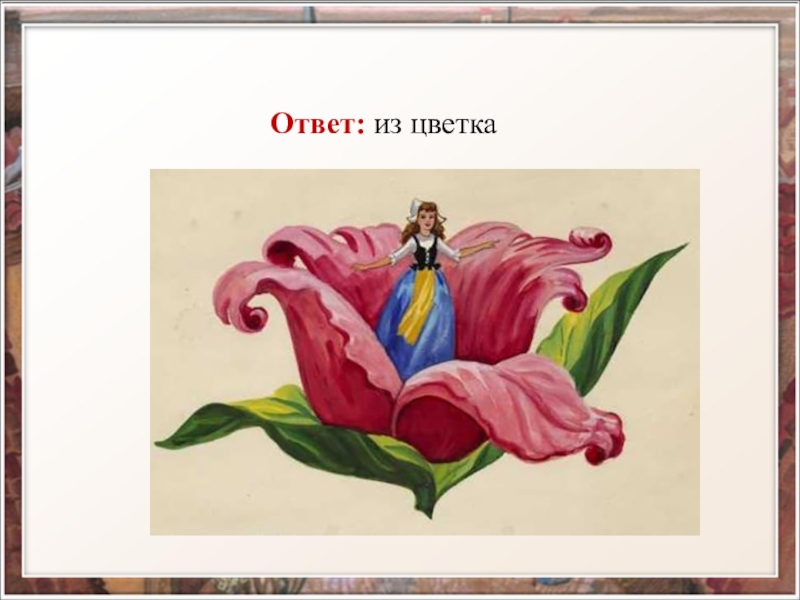 Ответ: из цветка